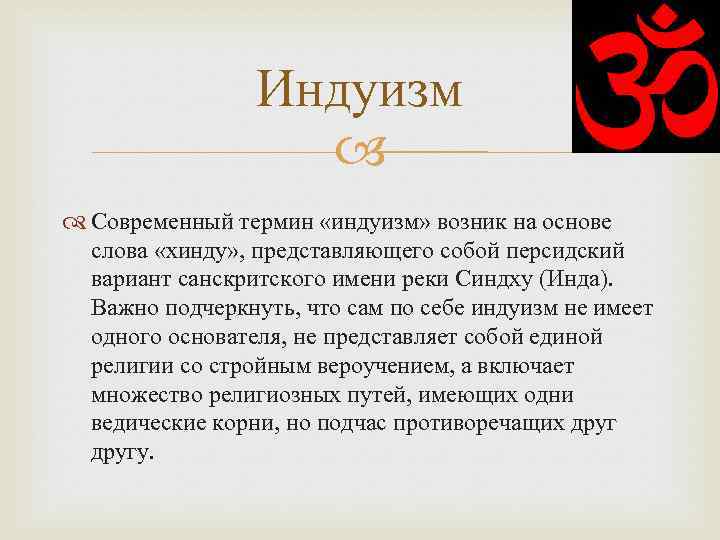 Индуизм

Современный термин «индуизм» возник на основе слова «хинду», представляющего собой персидский вариант санскритского имени реки Синдху (Инда). Важно подчеркнуть, что сам по себе индуизм не имеет одного основателя, не представляет собой единой религии со стройным вероучением, а включает множество религиозных путей, имеющих одни ведические корни, но подчас противоречащих друг другу.